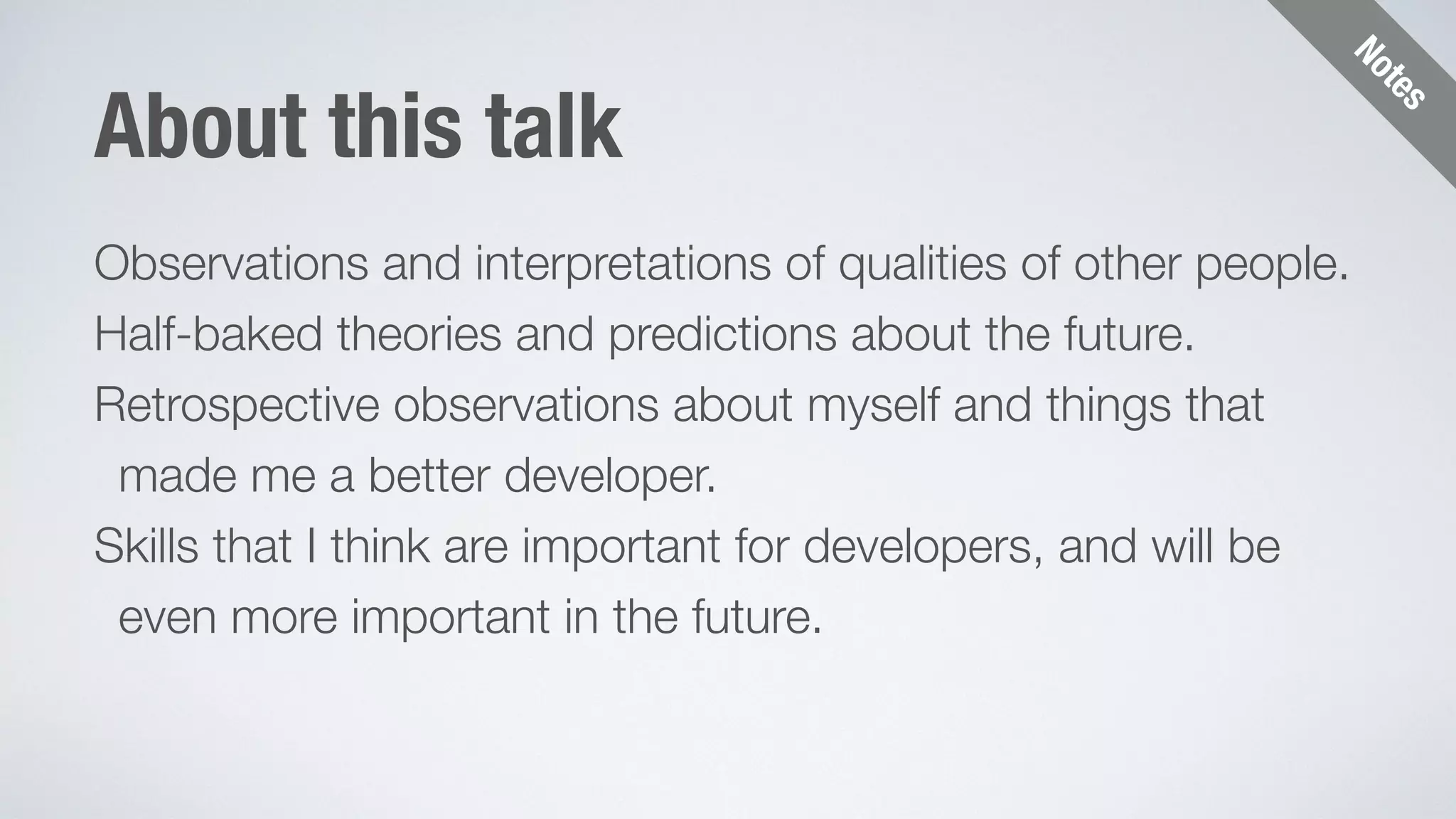 Notes

About this talk

Observations and interpretations of qualities of other people.

Half-baked theories and predictions about the future.

Retrospective observations about myself and things that made me a better developer.

Skills that I think are important for developers, and will be even more important in the future.